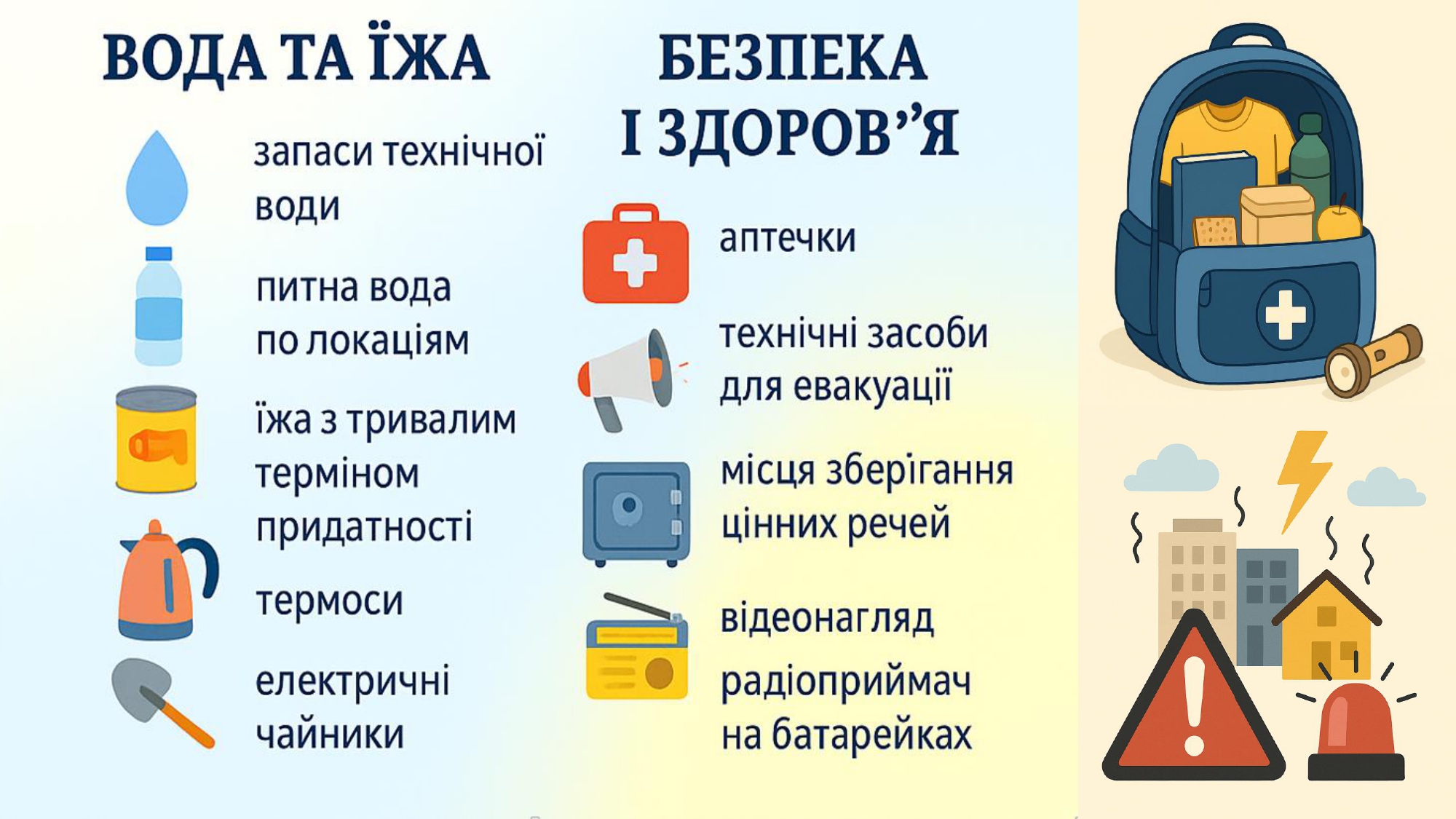 ВОДА ТА ЇЖА

запаси технічної води

питна вода по локаціям

їжа з тривалим терміном придатності

термоси

електричні чайники

БЕЗПЕКА І ЗДОРОВ'Я

аптечки

технічні засоби для евакуації

місця зберігання цінних речей

відеонагляд

радіоприймач на батарейках